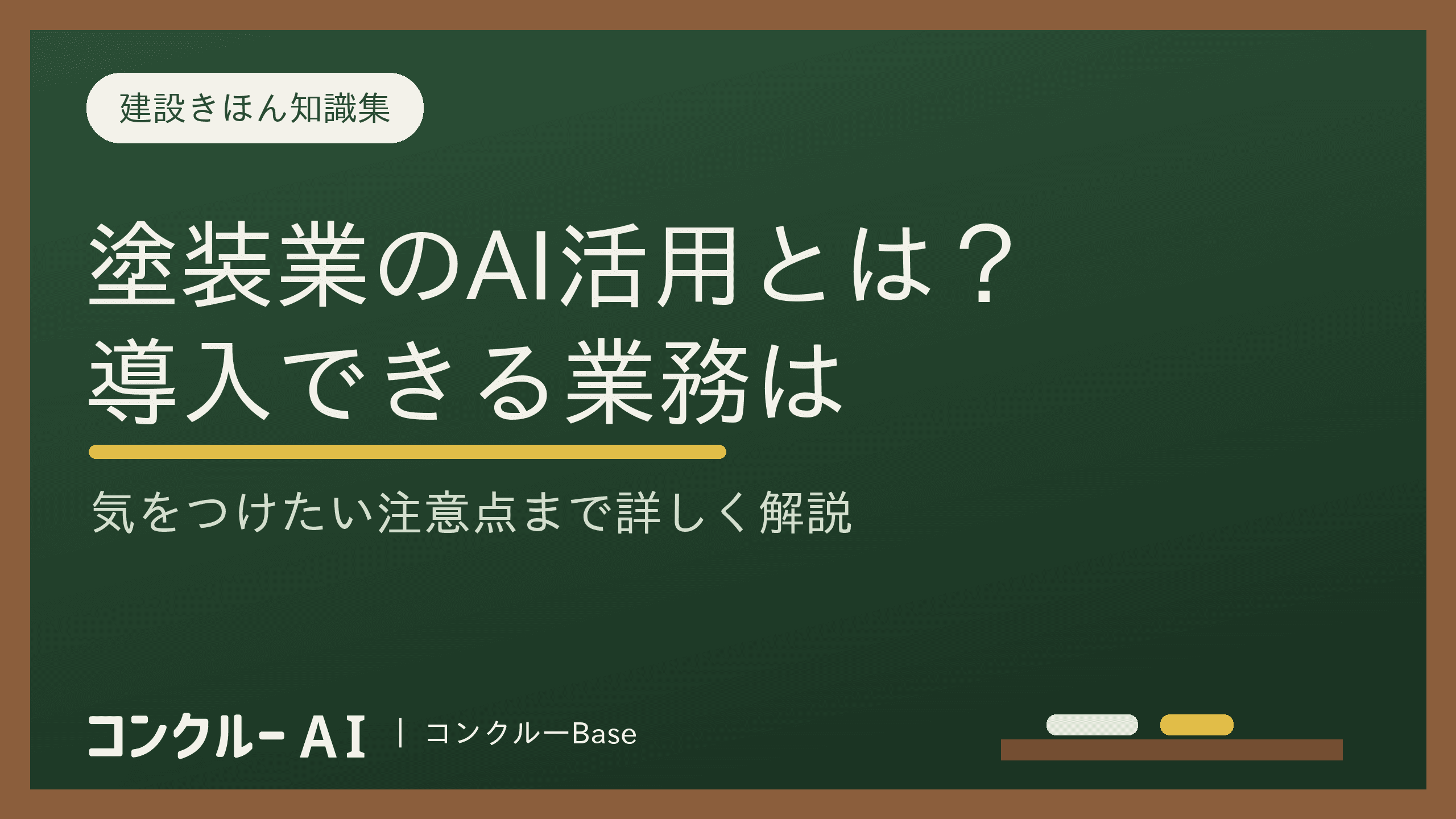 建設きほん知識集

塗装業のAI活用とは？
導入できる業務は

気をつけたい注意点まで詳しく解説

コンクルー AI | コンクルーBase